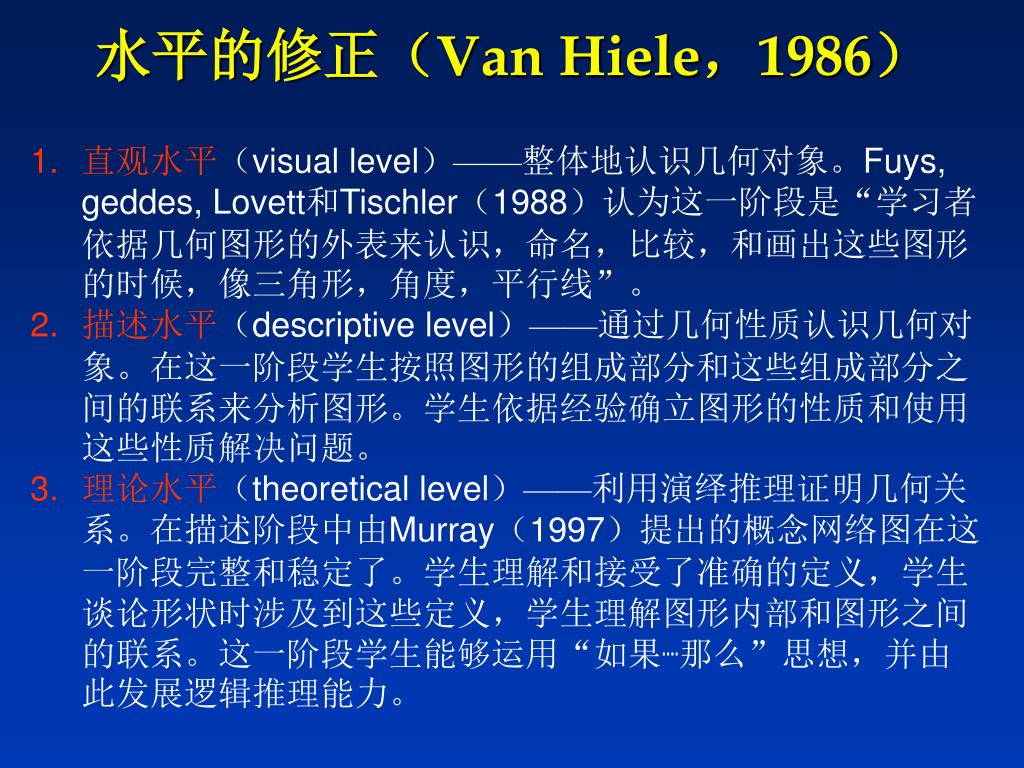 水平的修正（Van Hiele，1986）

1. 直观水平（visual level）——整体地认识几何对象。Fuys, geddes, Lovett和Tischler（1988）认为这一阶段是“学习者依据几何图形的外表来认识，命名，比较，和画出这些图形的时候，像三角形，角度，平行线”。

2. 描述水平（descriptive level）——通过几何性质认识几何对象。在这一阶段学生按照图形的组成部分和这些组成部分之间的联系来分析图形。学生依据经验确立图形的性质和使用这些性质解决问题。

3. 理论水平（theoretical level）——利用演绎推理证明几何关系。在描述阶段中由Murray（1997）提出的概念网络图在这一阶段完整和稳定了。学生理解和接受了准确的定义，学生谈论形状时涉及到这些定义，学生理解图形内部和图形之间的联系。这一阶段学生能够运用“如果…那么”思想，并由此发展逻辑推理能力。